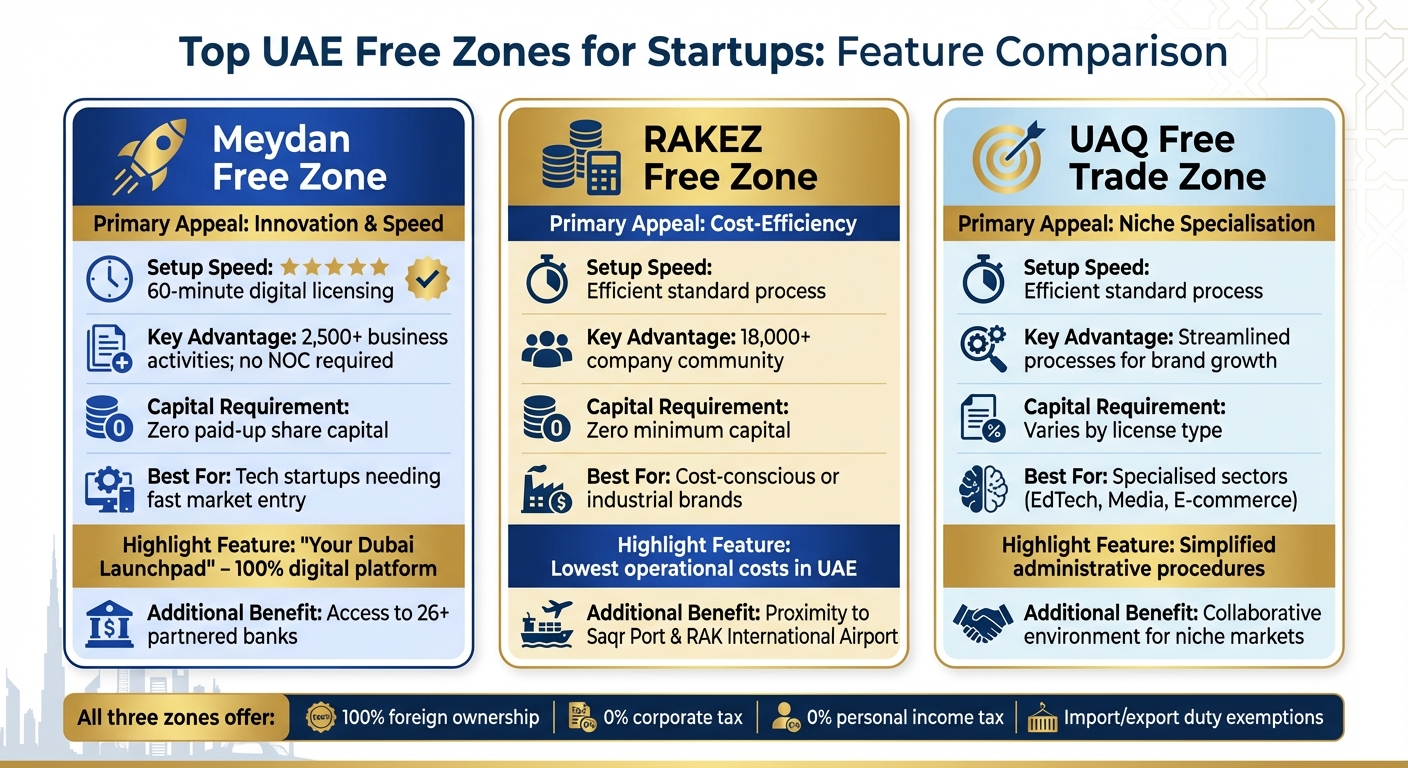 Top UAE Free Zones for Startups: Feature Comparison

Meydan Free Zone

Primary Appeal: Innovation & Speed

Setup Speed: ★★★★★
60-minute digital licensing

Key Advantage: 2,500+ business activities; no NOC required

Capital Requirement: Zero paid-up share capital

Best For: Tech startups needing fast market entry

Highlight Feature: "Your Dubai Launchpad" – 100% digital platform

Additional Benefit: Access to 26+ partnered banks

RAKEZ Free Zone

Primary Appeal: Cost-Efficiency

Setup Speed: Efficient standard process

Key Advantage: 18,000+ company community

Capital Requirement: Zero minimum capital

Best For: Cost-conscious or industrial brands

Highlight Feature: Lowest operational costs in UAE

Additional Benefit: Proximity to Saqr Port & RAK International Airport

UAQ Free Trade Zone

Primary Appeal: Niche Specialisation

Setup Speed: Efficient standard process

Key Advantage: Streamlined processes for brand growth

Capital Requirement: Varies by license type

Best For: Specialised sectors (EdTech, Media, E-commerce)

Highlight Feature: Simplified administrative procedures

Additional Benefit: Collaborative environment for niche markets

All three zones offer: 100% foreign ownership | 0% corporate tax | 0% personal income tax | Import/export duty exemptions